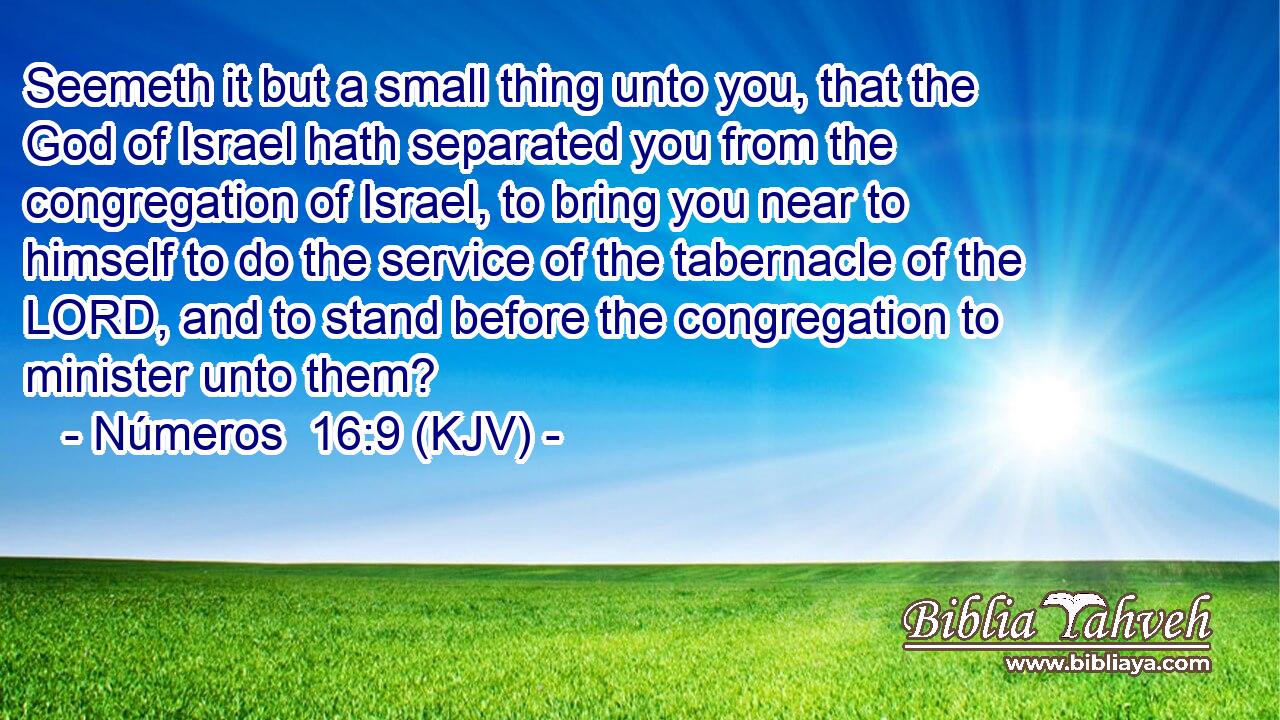 Seemeth it but a small thing unto you, that the God of Israel hath separated you from the congregation of Israel, to bring you near to himself to do the service of the tabernacle of the LORD, and to stand before the congregation to minister unto them?
- Números 16:9 (KJV) -

Biblia Yahveh
www.bibliaya.com